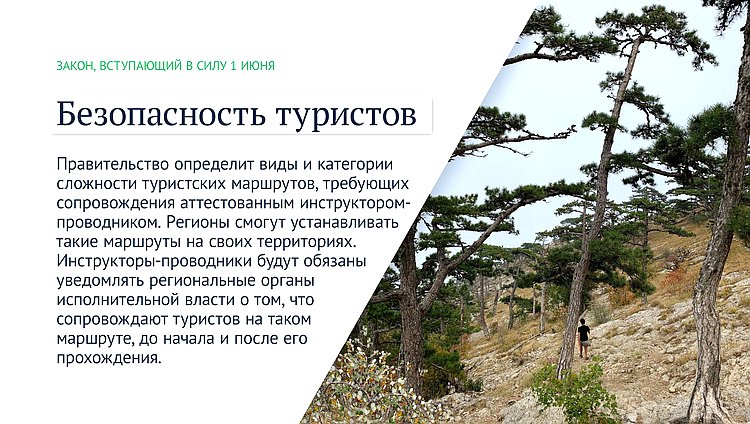 ЗАКОН, ВСТУПАЮЩИЙ В СИЛУ 1 ИЮНЯ

Безопасность туристов

Правительство определит виды и категории сложности туристских маршрутов, требующих сопровождения аттестованным инструктором-проводником. Регионы смогут устанавливать такие маршруты на своих территориях. Инструкторы-проводники будут обязаны уведомлять региональные органы исполнительной власти о том, что сопровождают туристов на таком маршруте, до начала и после его прохождения.